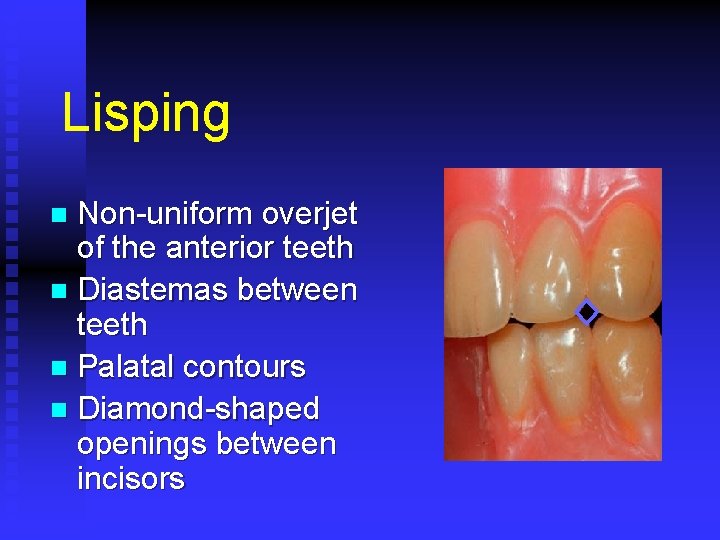 Lisping

- Non-uniform overjet of the anterior teeth
- Diastemas between teeth
- Palatal contours
- Diamond-shaped openings between incisors